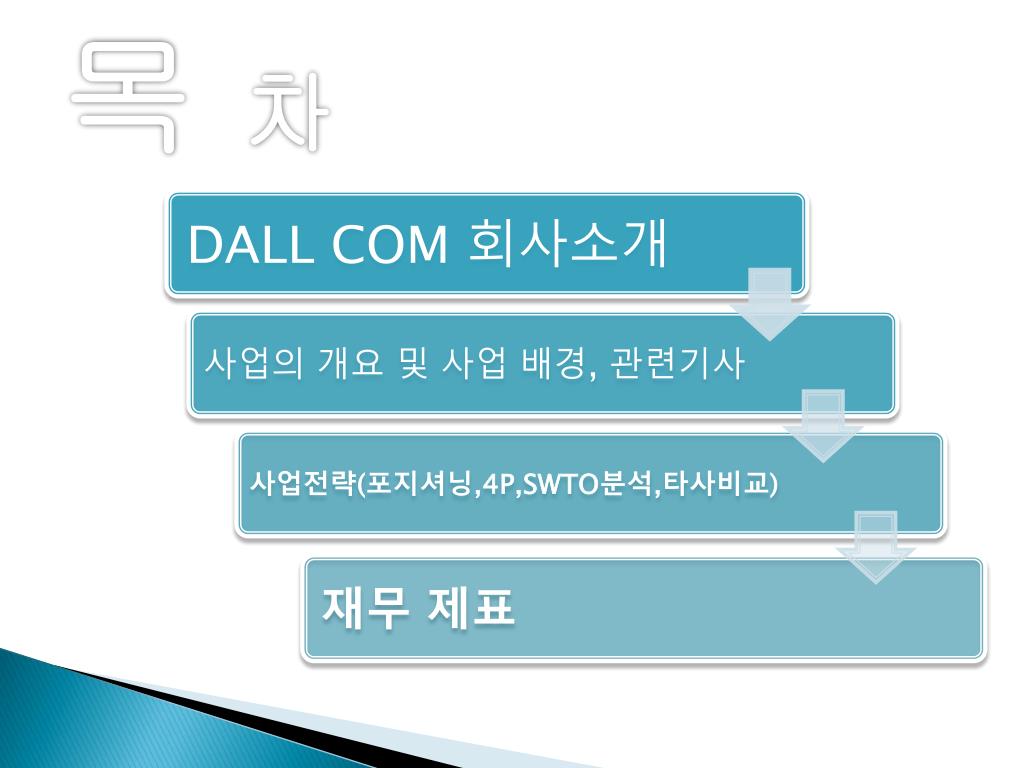 목 차

DALL COM 회사소개

사업의 개요 및 사업 배경, 관련기사

사업전략(포지셔닝,4P,SWTO분석,타사비교)

재무 제표